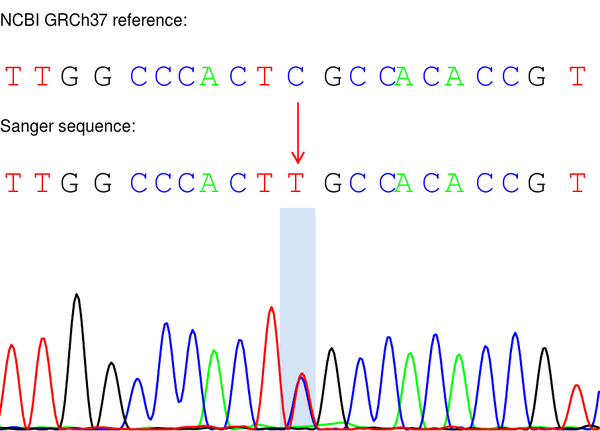 NCBI GRCh37 reference:

T T G G C C C A C T C G C C A C A C C G T

Sanger sequence:

T T G G C C C A C T T G C C A C A C C G T